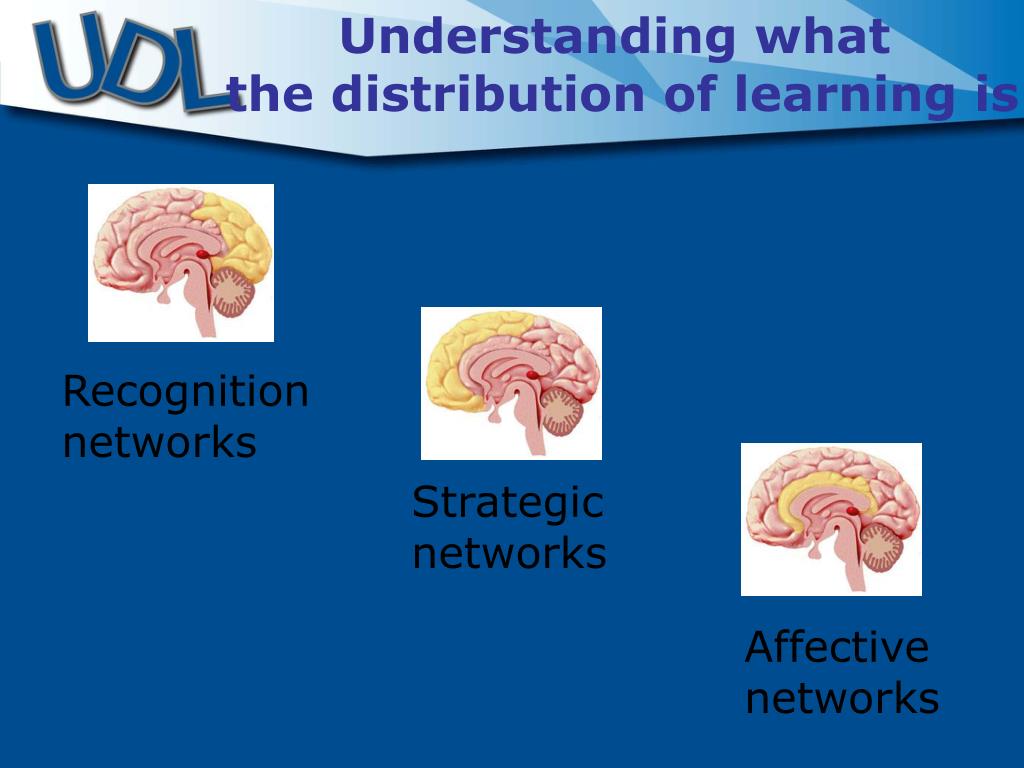 UDL

Understanding what the distribution of learning is

Recognition networks

Strategic networks

Affective networks